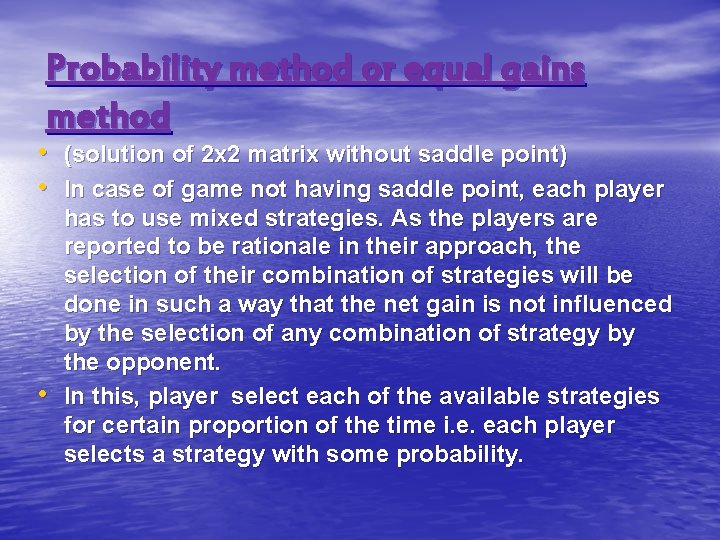 Probability method or equal gains method

• (solution of 2x2 matrix without saddle point)

• In case of game not having saddle point, each player has to use mixed strategies. As the players are reported to be rationale in their approach, the selection of their combination of strategies will be done in such a way that the net gain is not influenced by the selection of any combination of strategy by the opponent.

• In this, player select each of the available strategies for certain proportion of the time i.e. each player selects a strategy with some probability.